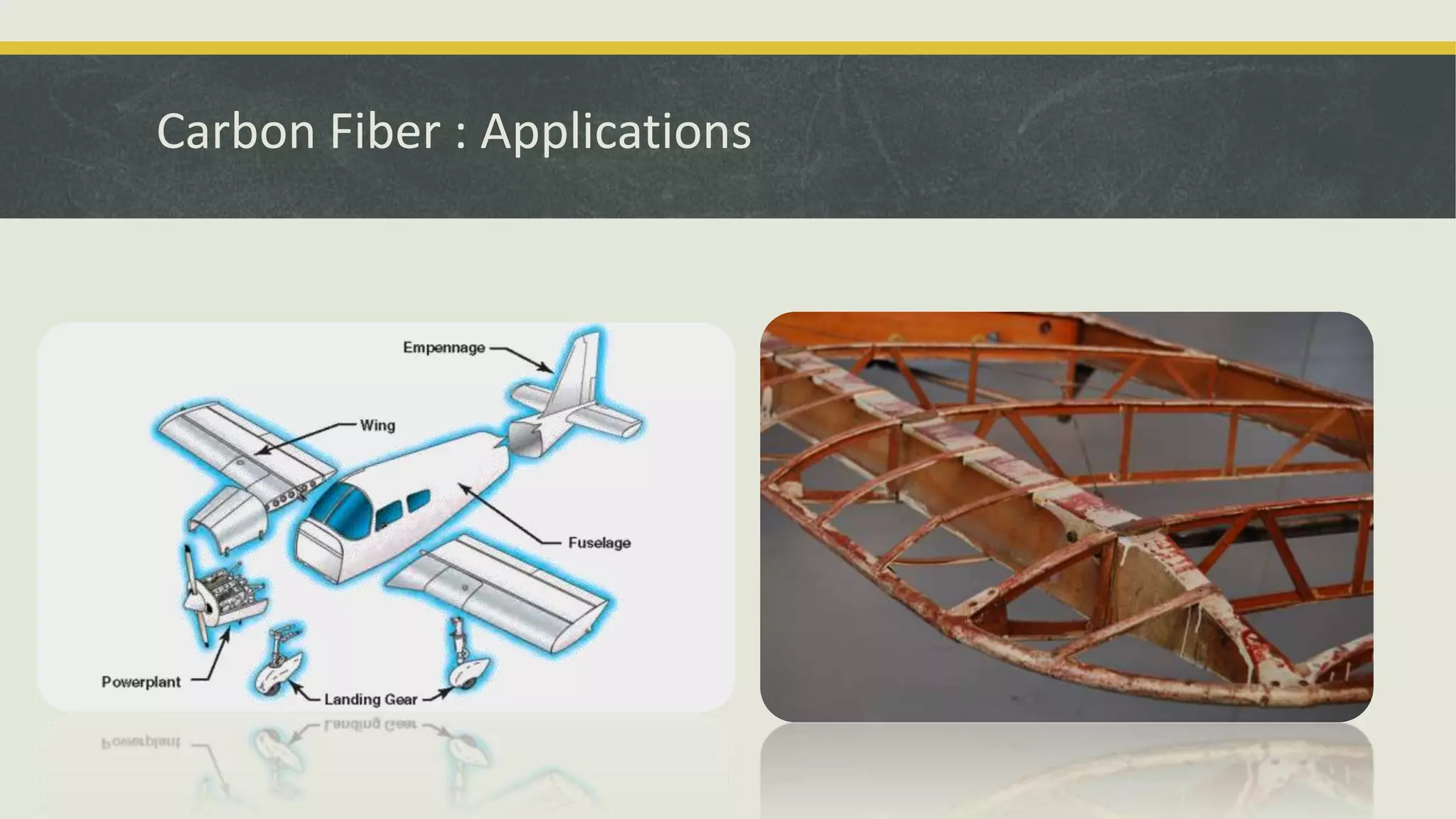 Carbon Fiber : Applications

Empennage

Wing

Fuselage

Powerplant

Landing Gear